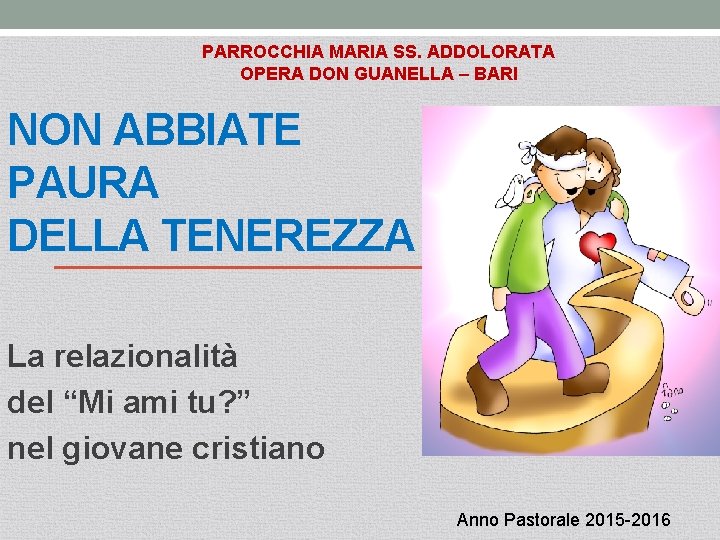 PARROCCHIA MARIA SS. ADDOLORATA
OPERA DON GUANELLA – BARI

NON ABBIATE PAURA DELLA TENEREZZA

La relazionalità del “Mi ami tu?” nel giovane cristiano

fano

Anno Pastorale 2015-2016